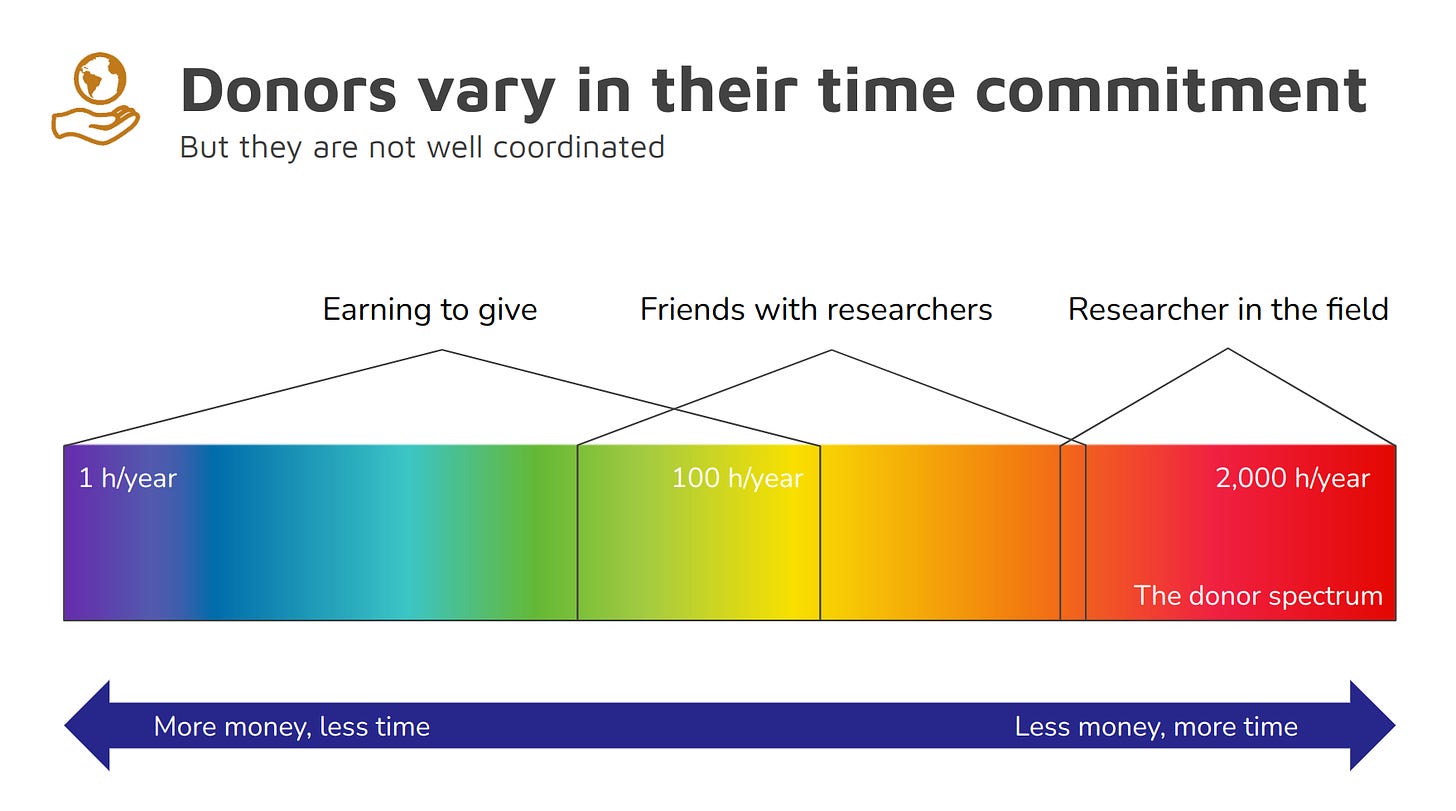 Donors vary in their time commitment
But they are not well coordinated

Earning to give
Friends with researchers
Researcher in the field

1 h/year
100 h/year
2,000 h/year
The donor spectrum

More money, less time
Less money, more time